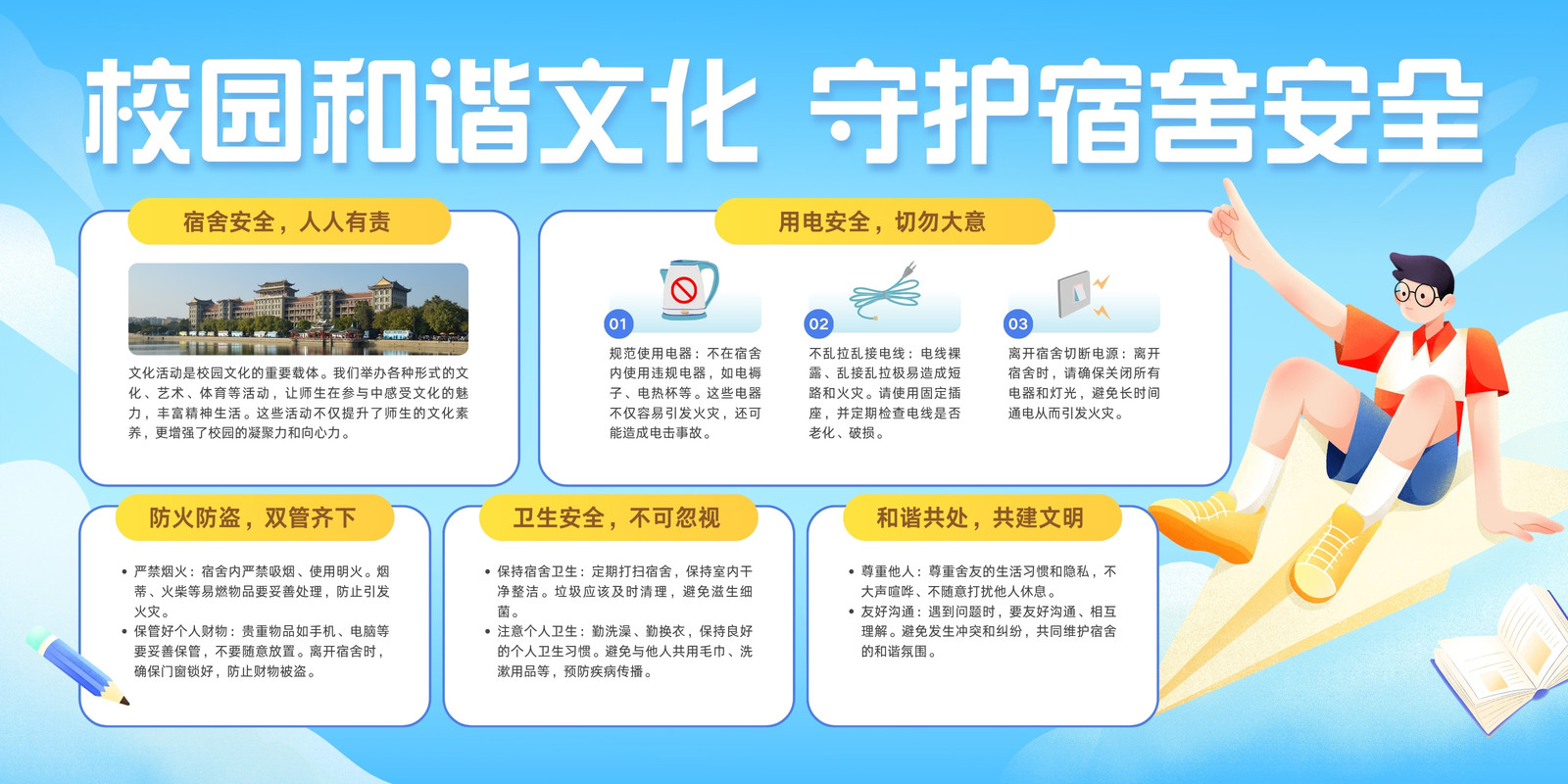 校园和谐文化 守护宿舍安全

宿舍安全，人人有责

文化活动是校园文化的重要载体。我们举办各种形式的文化、艺术、体育等活动，让师生在参与中感受文化的魅力，丰富精神生活。这些活动不仅提升了师生的文化素养，更增强了校园的凝聚力和向心力。

用电安全，切勿大意

01
规范使用电器：不在宿舍内使用违规电器，如电褥子、电热杯等。这些电器不仅容易引发火灾，还可能造成电击事故。

02
不乱拉乱接电线：电线裸露、乱接乱拉极易造成短路和火灾。请使用固定插座，并定期检查电线是否老化、破损。

03
离开宿舍切断电源：离开宿舍时，请确保关闭所有电器和灯光，避免长时间通电从而引发火灾。

防火防盗，双管齐下

• 严禁烟火：宿舍内严禁吸烟、使用明火。烟蒂、火柴等易燃物品要妥善处理，防止引发火灾。
• 保管好个人财物：贵重物品如手机、电脑等要妥善保管，不要随意放置。离开宿舍时，确保门窗锁好，防止财物被盗。

卫生安全，不可忽视

• 保持宿舍卫生：定期打扫宿舍，保持室内干净整洁。垃圾应该及时清理，避免滋生细菌。
• 注意个人卫生：勤洗澡、勤换衣，保持良好的个人卫生习惯。避免与他人共用毛巾、洗漱用品等，预防疾病传播。

和谐共处，共建文明

• 尊重他人：尊重舍友的生活习惯和隐私，不大声喧哗、不随意打扰他人休息。
• 友好沟通：遇到问题时，要友好沟通、相互理解。避免发生冲突和纠纷，共同维护宿舍的和谐氛围。